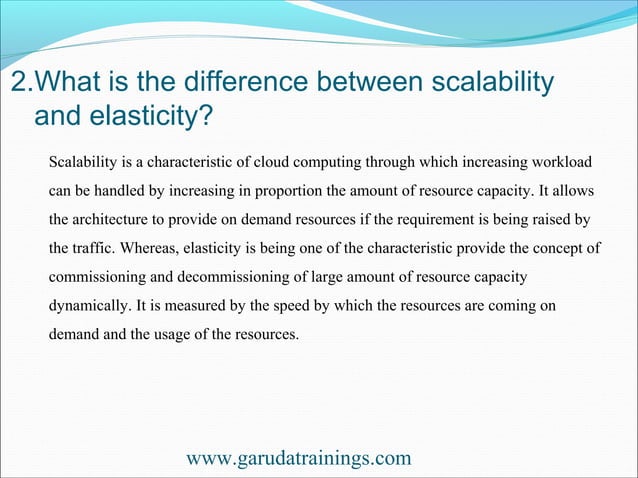 2.What is the difference between scalability and elasticity?

Scalability is a characteristic of cloud computing through which increasing workload can be handled by increasing in proportion the amount of resource capacity. It allows the architecture to provide on demand resources if the requirement is being raised by the traffic. Whereas, elasticity is being one of the characteristic provide the concept of commissioning and decommissioning of large amount of resource capacity dynamically. It is measured by the speed by which the resources are coming on demand and the usage of the resources.

www.garudatrainings.com